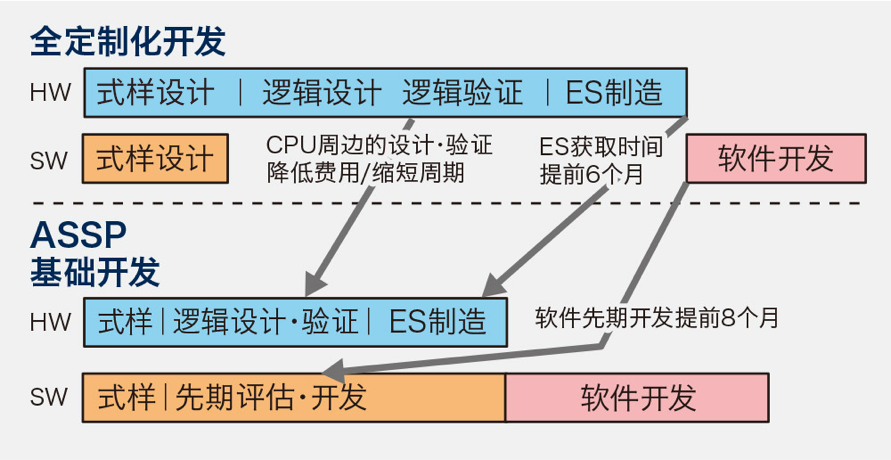 全定制化开发

HW 式样设计 | 逻辑设计 逻辑验证 | ES制造

SW 式样设计

CPU周边的设计·验证
降低费用/缩短周期

ES获取时间
提前6个月

软件开发

ASSP
基础开发

HW 式样 | 逻辑设计·验证 | ES制造

软件先期开发提前8个月

SW 式样 | 先期评估·开发

软件开发